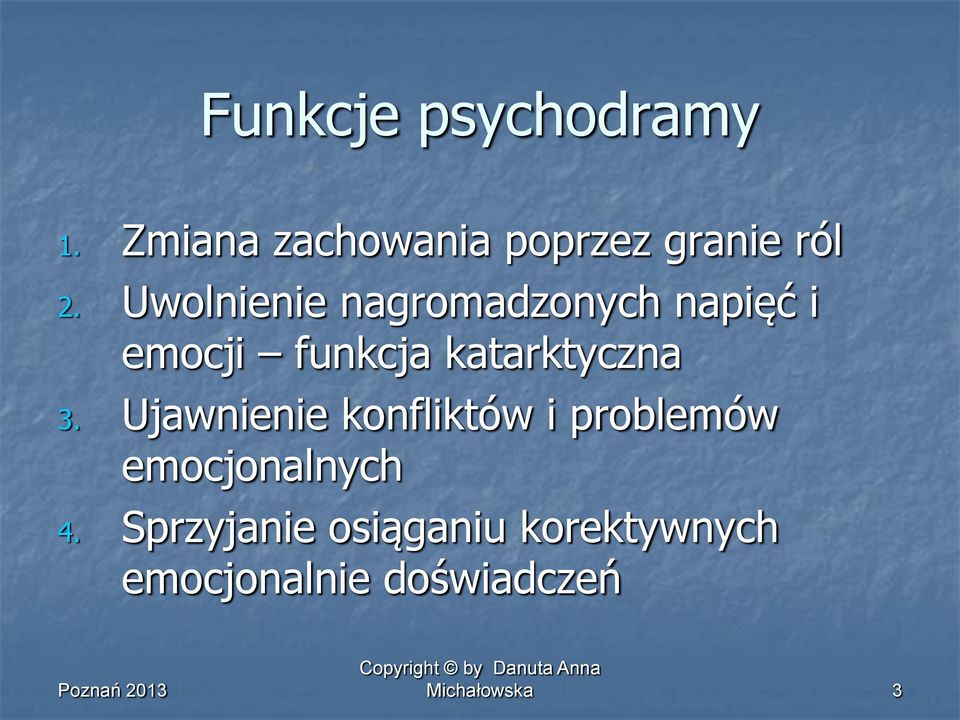 Funkcje psychodramy

1. Zmiana zachowania poprzez granie ról
2. Uwolnienie nagromadzonych napięć i emocji – funkcja katarktyczna
3. Ujawnienie konfliktów i problemów emocjonalnych
4. Sprzyjanie osiąganiu korektywnych emocjonalnie doświadczeń

Poznań 2013

Copyright © by Danuta Anna Michałowska

3